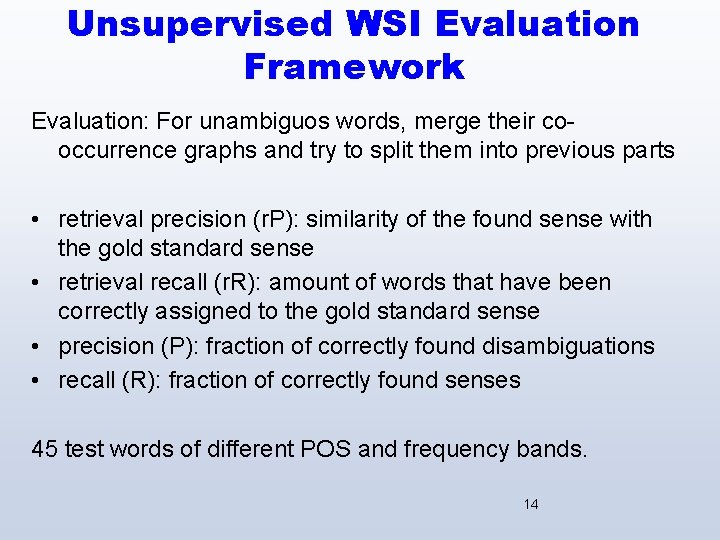 Unsupervised WSI Evaluation Framework

Evaluation: For unambiguos words, merge their co-occurrence graphs and try to split them into previous parts

• retrieval precision (rP): similarity of the found sense with the gold standard sense
• retrieval recall (rR): amount of words that have been correctly assigned to the gold standard sense
• precision (P): fraction of correctly found disambiguations
• recall (R): fraction of correctly found senses

45 test words of different POS and frequency bands.

14